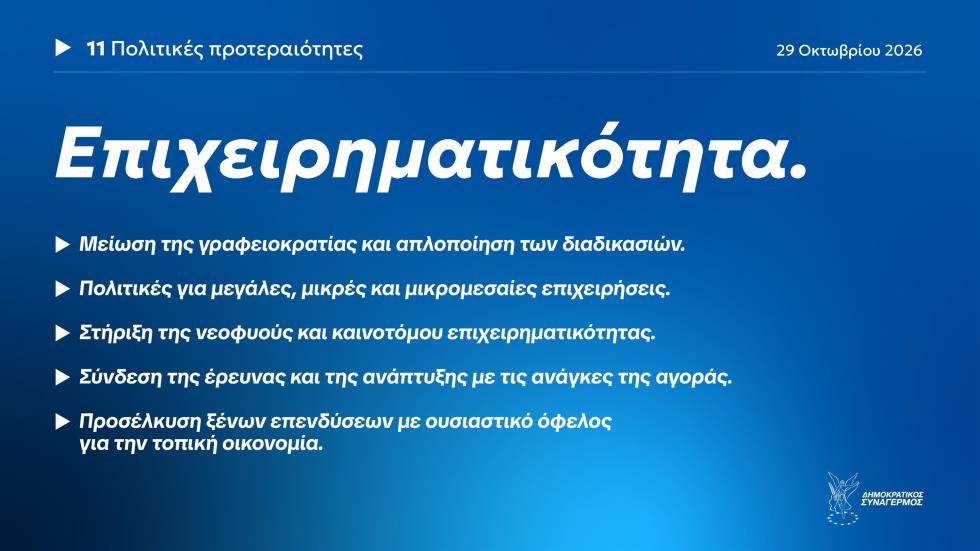 ▶ 11 Πολιτικές προτεραιότητες

29 Οκτωβρίου 2026

Επιχειρηματικότητα.

▶ Μείωση της γραφειοκρατίας και απλοποίηση των διαδικασιών.

▶ Πολιτικές για μεγάλες, μικρές και μικρομεσαίες επιχειρήσεις.

▶ Στήριξη της νεοφυούς και καινοτόμου επιχειρηματικότητας.

▶ Σύνδεση της έρευνας και της ανάπτυξης με τις ανάγκες της αγοράς.

▶ Προσέλκυση ξένων επενδύσεων με ουσιαστικό όφελος για την τοπική οικονομία.

ΔΗΜΟΚΡΑΤΙΚΟΣ
ΣΥΝΑΓΕΡΜΟΣ